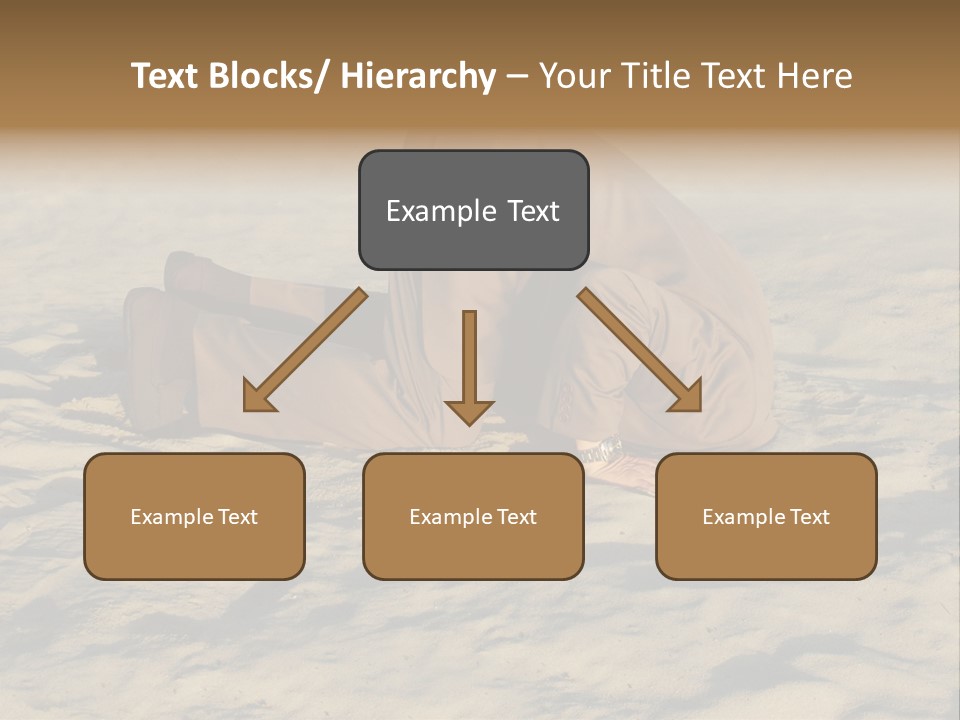 Text Blocks/ Hierarchy – Your Title Text Here

Example Text

Example Text

Example Text

Example Text